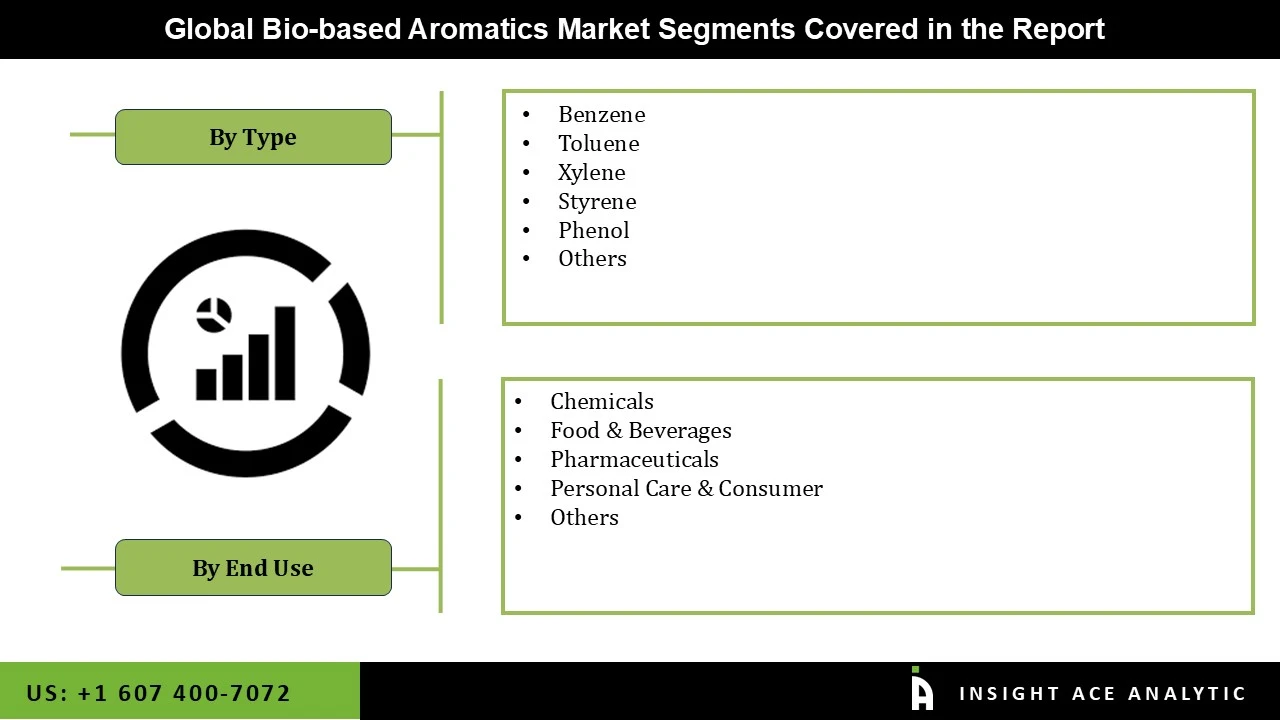 Global Bio-based Aromatics Market Segments Covered in the Report

By Type

- Benzene
- Toluene
- Xylene
- Styrene
- Phenol
- Others

By End Use

- Chemicals
- Food & Beverages
- Pharmaceuticals
- Personal Care & Consumer
- Others

US: +1 607 400-7072

INSIGHT ACE ANALYTIC